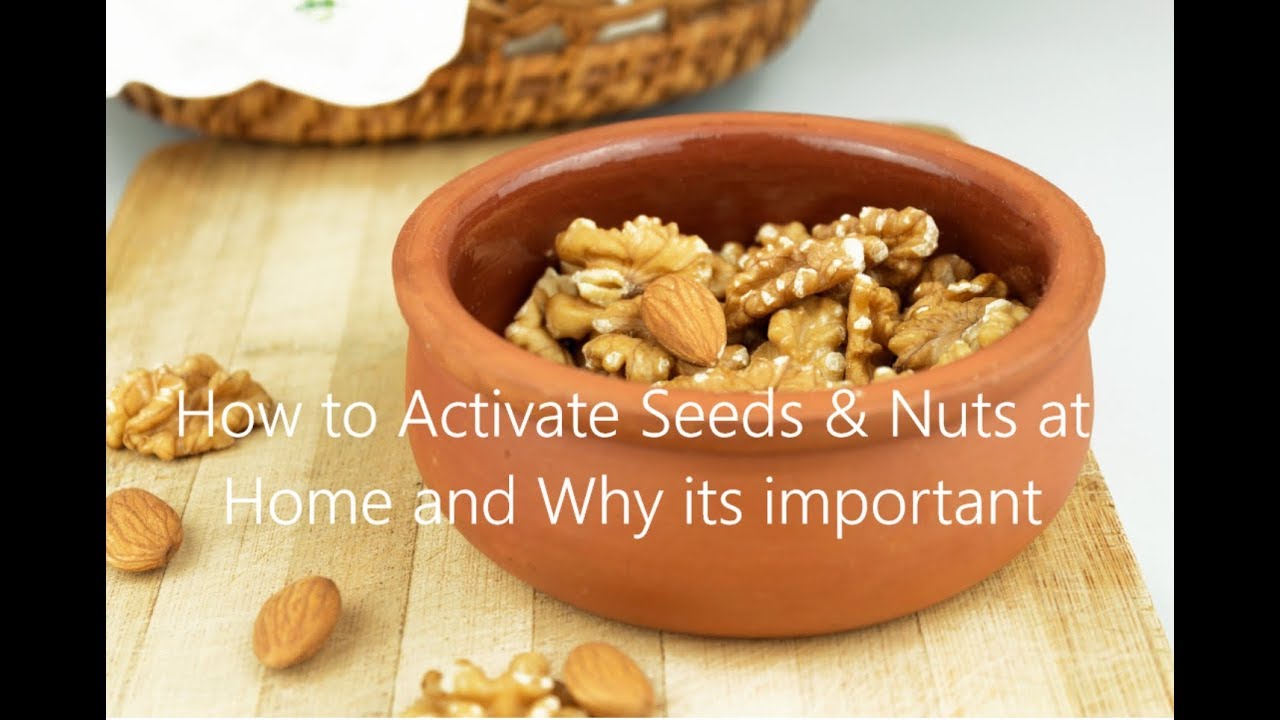 How to Activate Seeds & Nuts at Home and Why its important